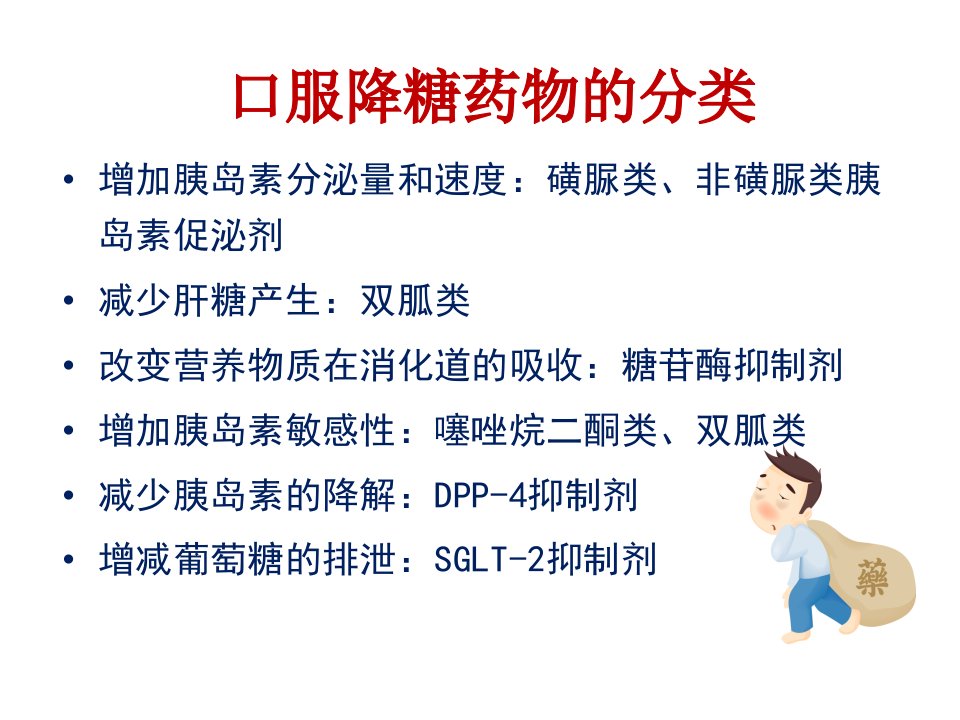 口服降糖药物的分类

• 增加胰岛素分泌量和速度：磺脲类、非磺脲类胰岛素促泌剂

• 减少肝糖产生：双胍类

• 改变营养物质在消化道的吸收：糖苷酶抑制剂

• 增加胰岛素敏感性：噻唑烷二酮类、双胍类

• 减少胰岛素的降解：DPP-4抑制剂

• 增减葡萄糖的排泄：SGLT-2抑制剂

藥